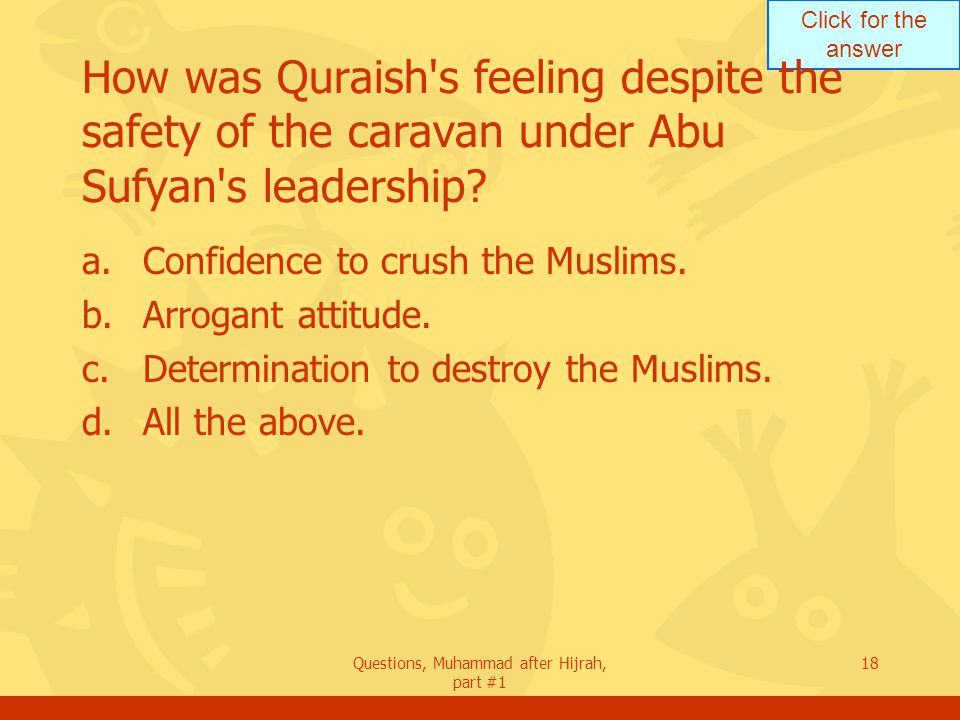 Click for the answer

How was Quraish's feeling despite the safety of the caravan under Abu Sufyan's leadership?

a. Confidence to crush the Muslims.
b. Arrogant attitude.
c. Determination to destroy the Muslims.
d. All the above.

Questions, Muhammad after Hijrah, part #1

18